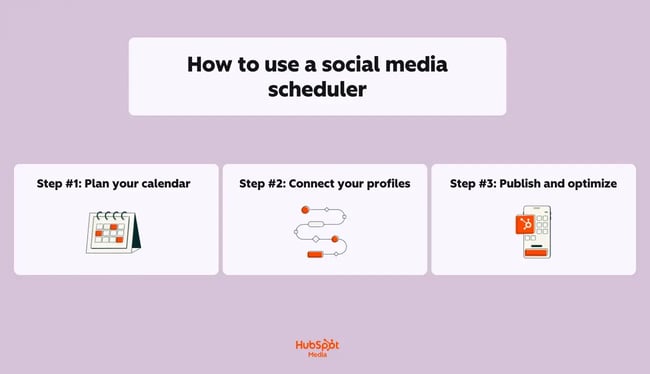 How to use a social media scheduler

Step #1: Plan your calendar

Step #2: Connect your profiles

Step #3: Publish and optimize

HubSpot
Media